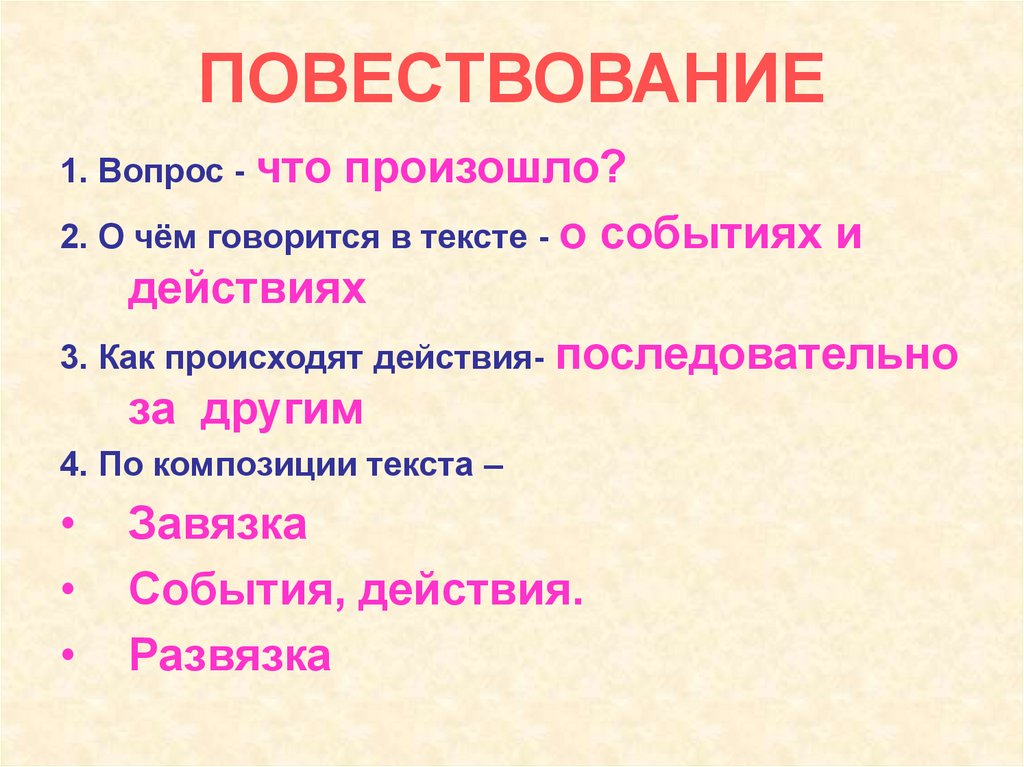 ПОВЕСТВОВАНИЕ

1. Вопрос - что произошло?

2. О чём говорится в тексте - о событиях и действиях

3. Как происходят действия- последовательно за другим

4. По композиции текста –

• Завязка

• События, действия.

• Развязка